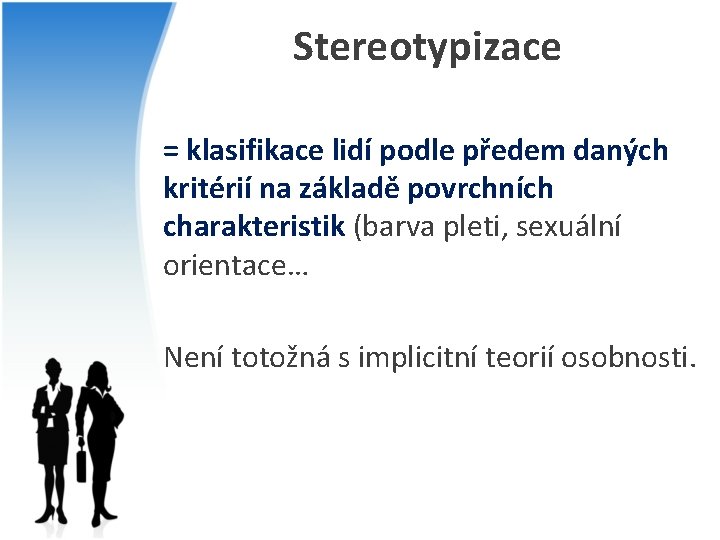 Stereotypizace

= klasifikace lidí podle předem daných kritérií na základě povrchních charakteristik (barva pleti, sexuální orientace…

Není totožná s implicitní teorií osobnosti.